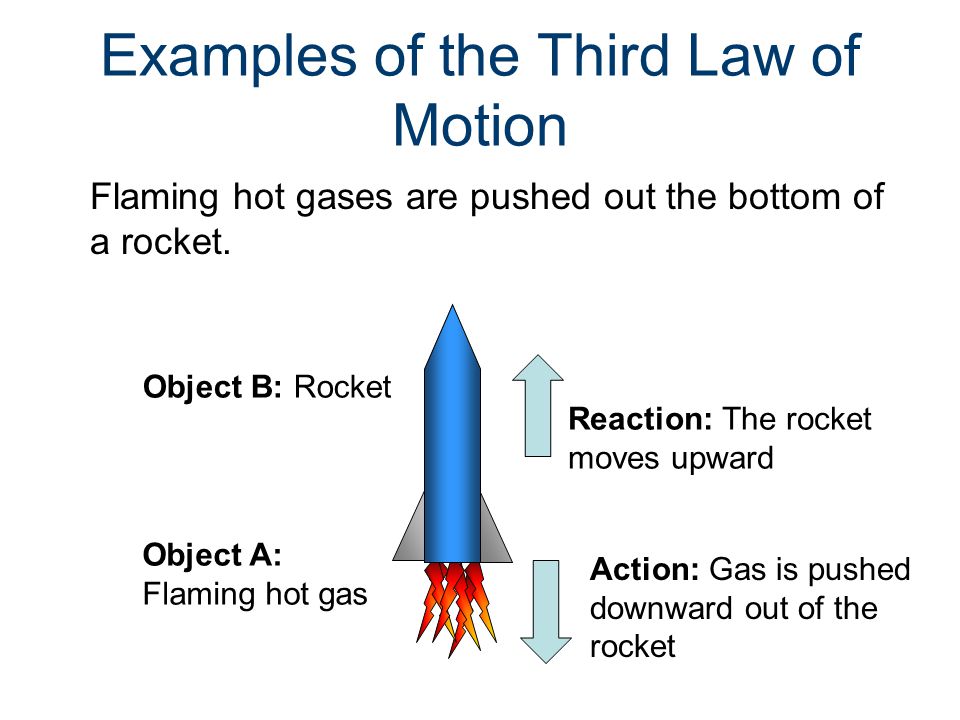 Examples of the Third Law of Motion

Flaming hot gases are pushed out the bottom of a rocket.

Object B: Rocket

Reaction: The rocket moves upward

Object A: Flaming hot gas

Action: Gas is pushed downward out of the rocket